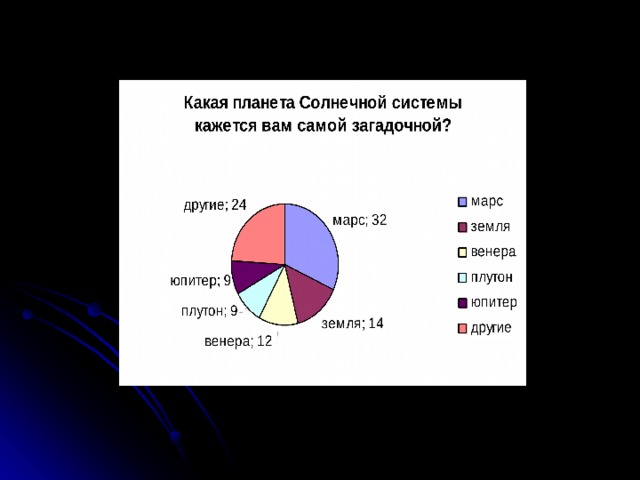 Какая планета Солнечной системы кажется вам самой загадочной?

другие; 24
марс; 32
юпитер; 9
плутон; 9
венера; 12
земля; 14

марс
земля
венера
плутон
юпитер
другие